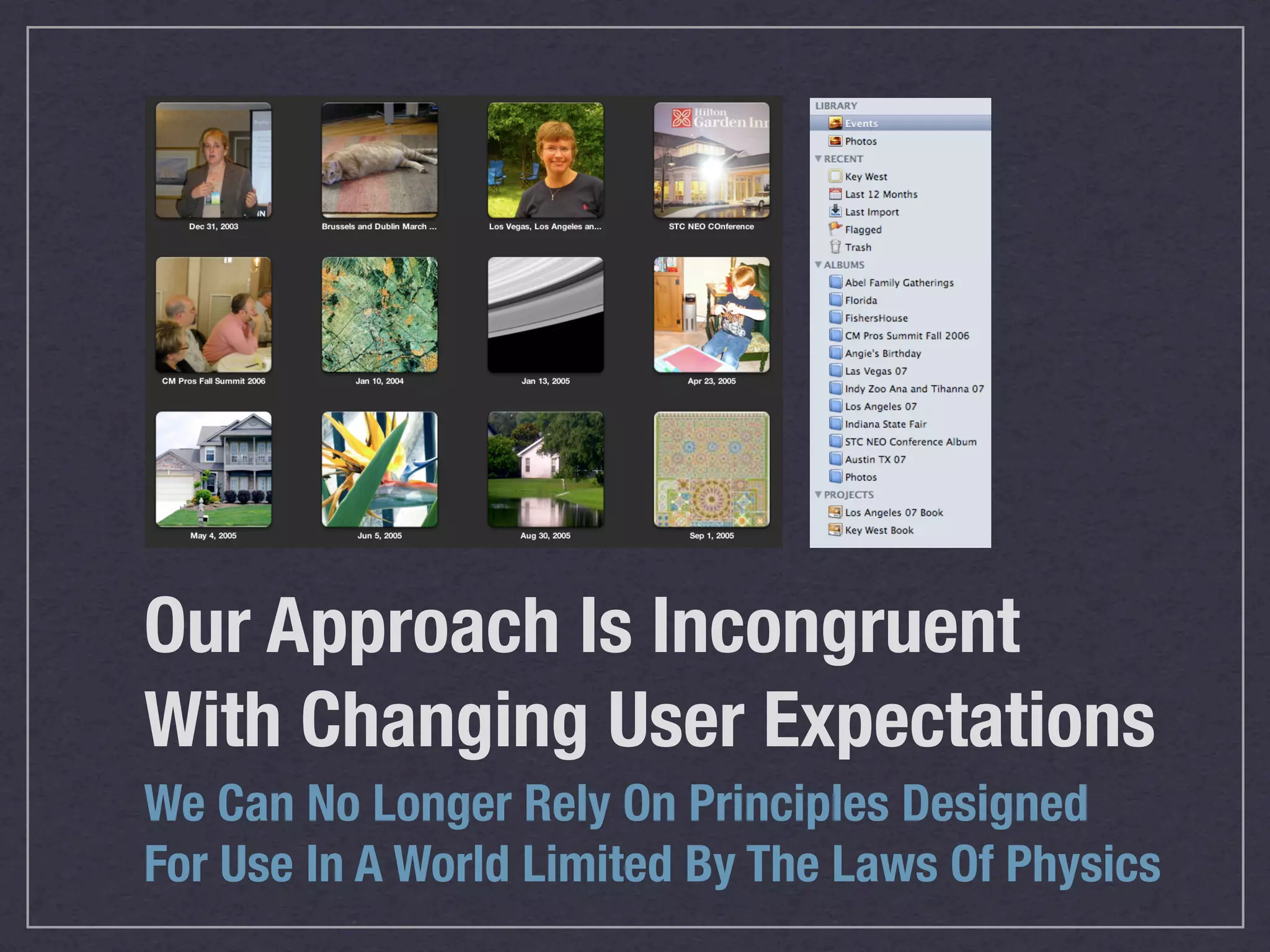 Dec 31, 2003
Brussels and Dublin March ...
Los Vegas, Los Angeles an...
Hilton Garden Inn
STC NEO COnference
CM Pros Fall Summit 2006
Jan 10, 2004
Jan 13, 2005
Apr 23, 2005
May 4, 2005
Jun 5, 2005
Aug 30, 2005
Sep 1, 2005

LIBRARY
Events
Photos
RECENT
Key West
Last 12 Months
Last Import
Flagged
Trash
ALBUMS
Abel Family Gatherings
Florida
FishersHouse
CM Pros Summit Fall 2006
Angie's Birthday
Las Vegas 07
Indy Zoo Ana and Tihanna 07
Los Angeles 07
Indiana State Fair
STC NEO Conference Album
Austin TX 07
Photos
PROJECTS
Los Angeles 07 Book
Key West Book

Our Approach Is Incongruent With Changing User Expectations

We Can No Longer Rely On Principles Designed For Use In A World Limited By The Laws Of Physics